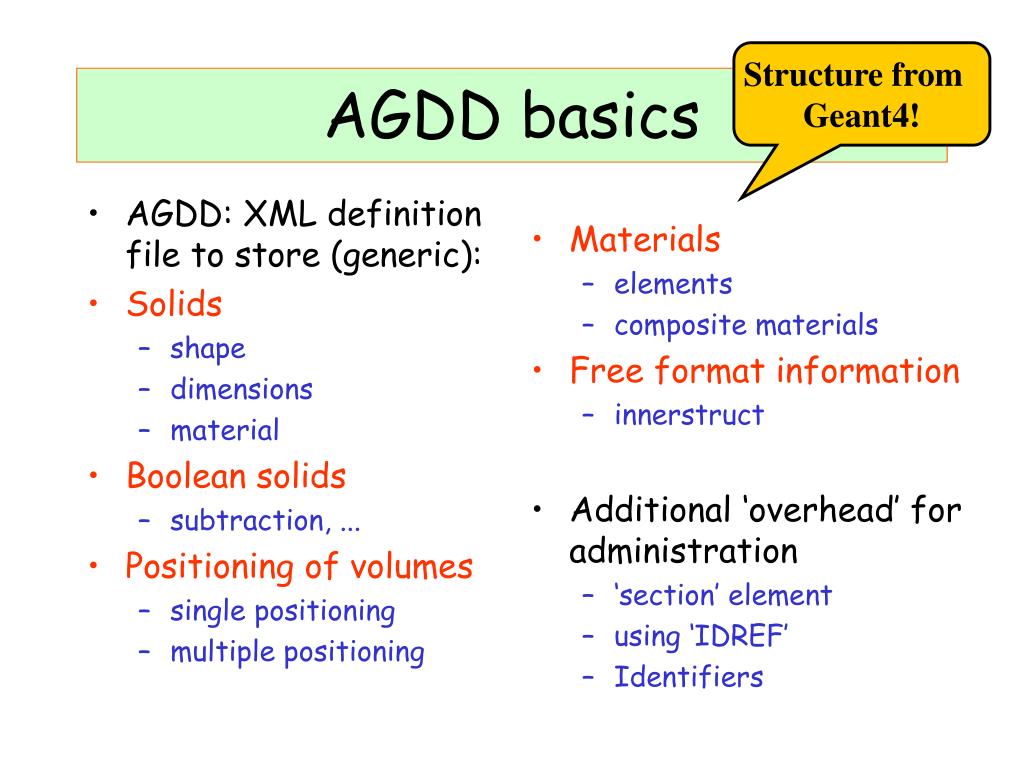 AGDD basics

Structure from Geant4!

• AGDD: XML definition file to store (generic):
• Solids
– shape
– dimensions
– material
• Boolean solids
– subtraction, ...
• Positioning of volumes
– single positioning
– multiple positioning

• Materials
– elements
– composite materials
• Free format information
– innerstruct

• Additional ‘overhead’ for administration
– ‘section’ element
– using ‘IDREF’
– Identifiers